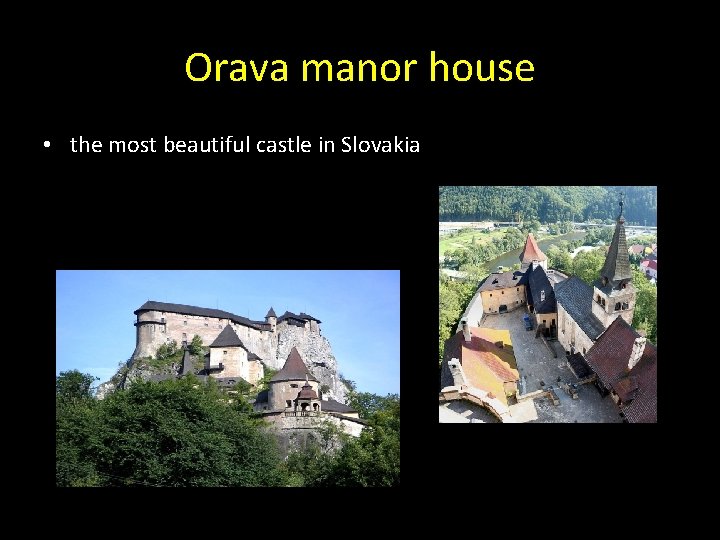 Orava manor house

• the most beautiful castle in Slovakia